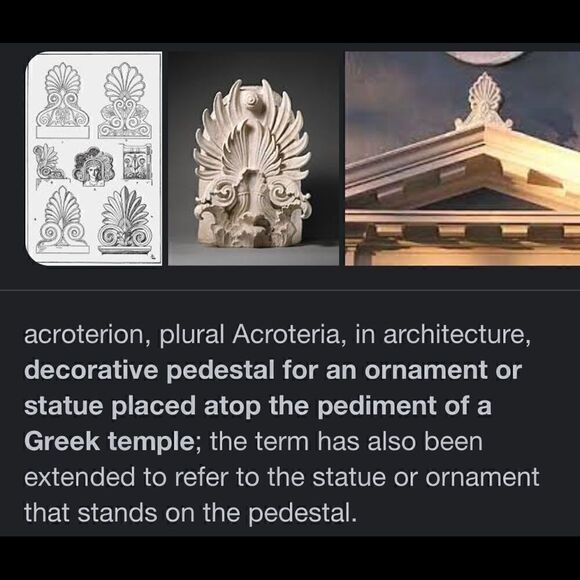 acroterion, plural Acroteria, in architecture, decorative pedestal for an ornament or statue placed atop the pediment of a Greek temple; the term has also been extended to refer to the statue or ornament that stands on the pedestal.